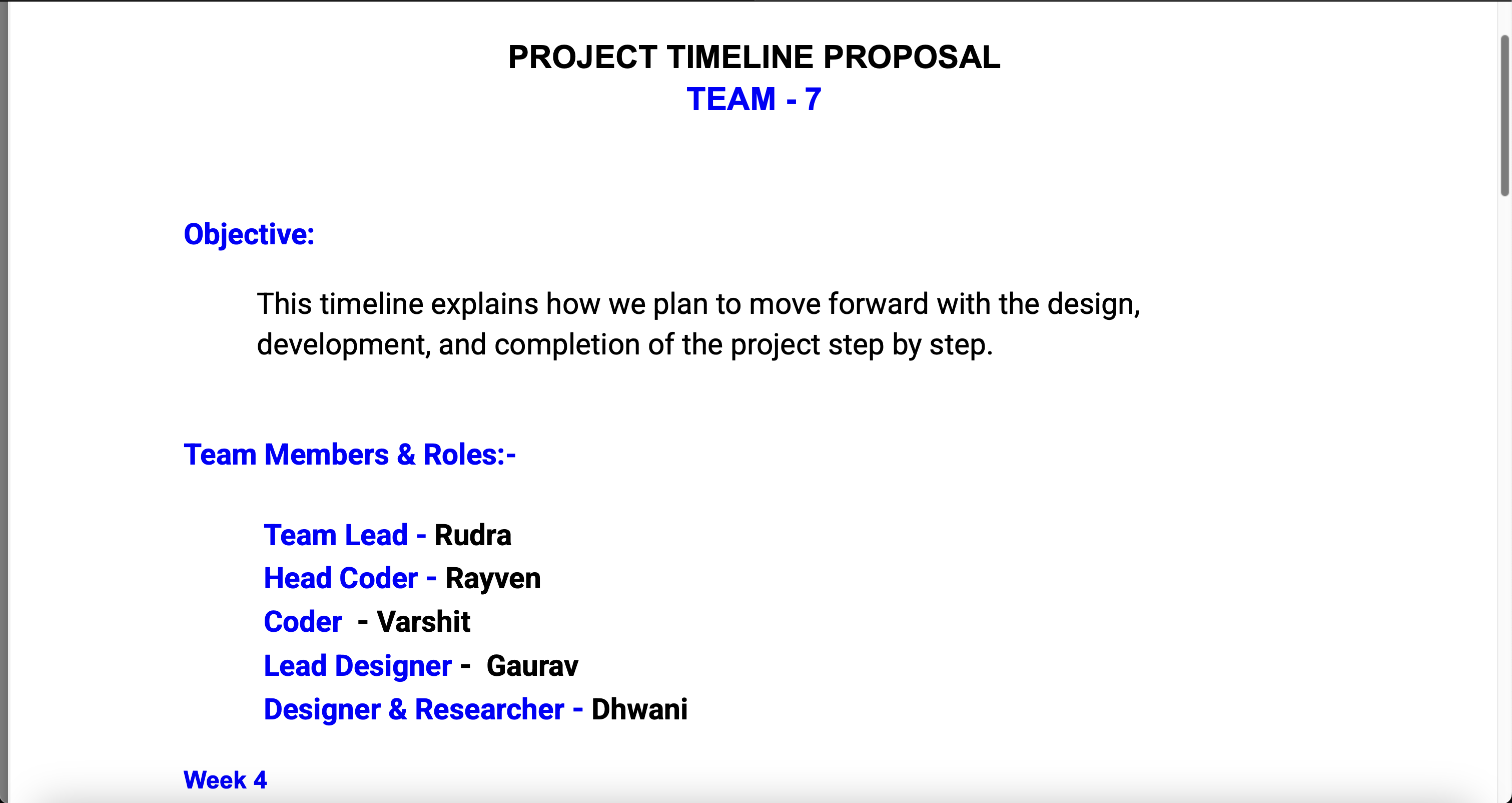 PROJECT TIMELINE PROPOSAL
TEAM - 7

Objective:

This timeline explains how we plan to move forward with the design, development, and completion of the project step by step.

Team Members & Roles:-

Team Lead - Rudra
Head Coder - Rayven
Coder - Varshit
Lead Designer - Gaurav
Designer & Researcher - Dhwani

Week 4